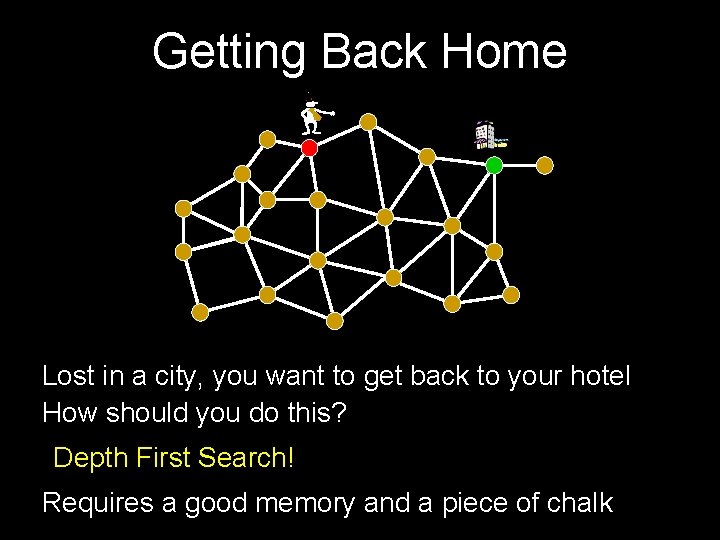 Getting Back Home

Lost in a city, you want to get back to your hotel
How should you do this?

Depth First Search!

Requires a good memory and a piece of chalk